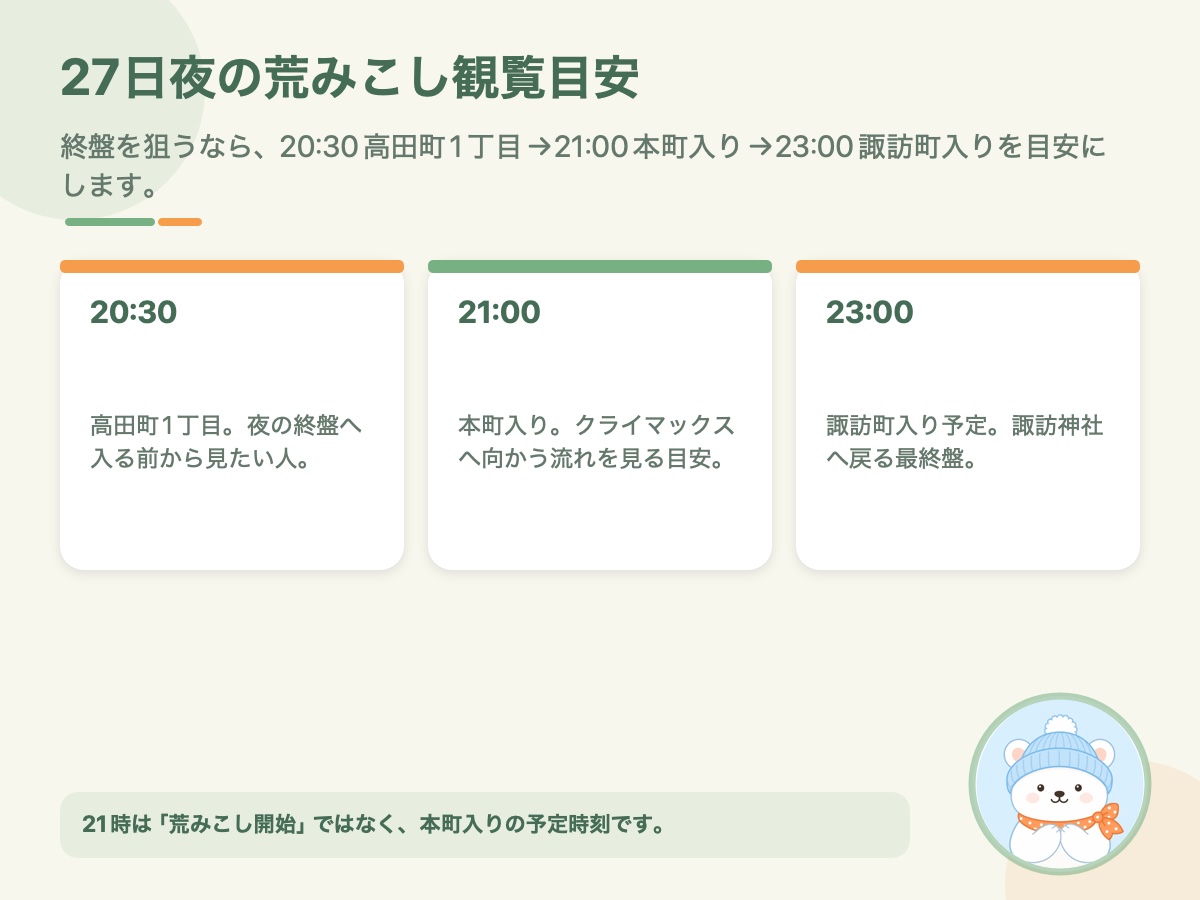 27日夜の荒みこし観覧目安

終盤を狙うなら、20:30 高田町１丁目 →21:00 本町入り →23:00 諏訪町入りを目安にします。

20:30

高田町１丁目。夜の終盤へ入る前から見たい人。

21:00

本町入り。クライマックスへ向かう流れを見る目安。

23:00

諏訪町入り予定。諏訪神社へ戻る最終盤。

21時は「荒みこし開始」ではなく、本町入りの予定時刻です。